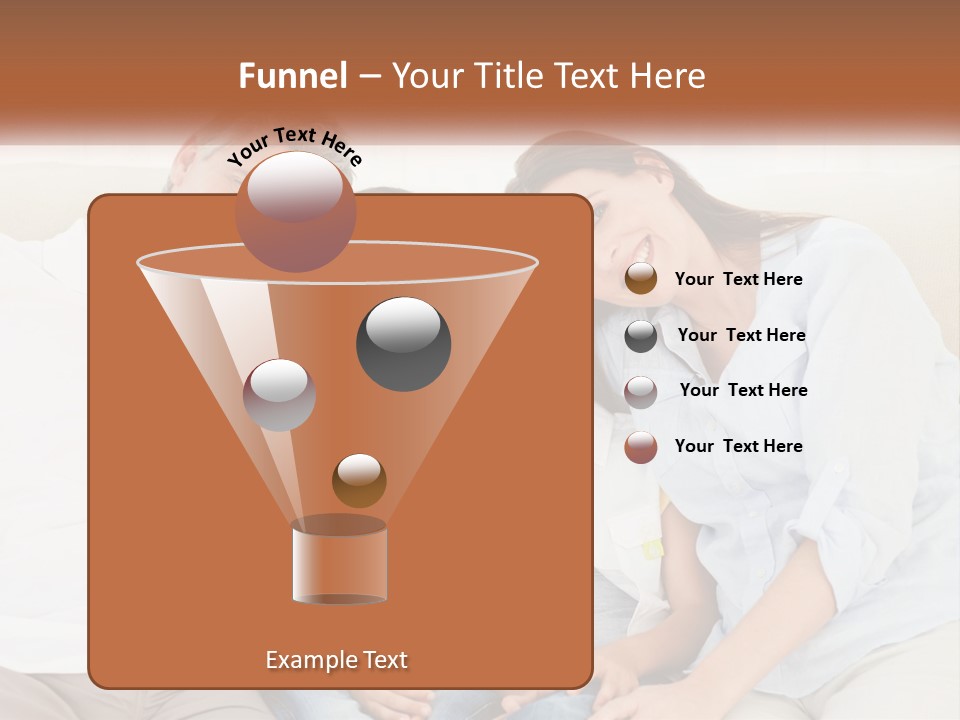 Funnel – Your Title Text Here

Your Text Here

Your Text Here

Your Text Here

Your Text Here

Your Text Here

Example Text